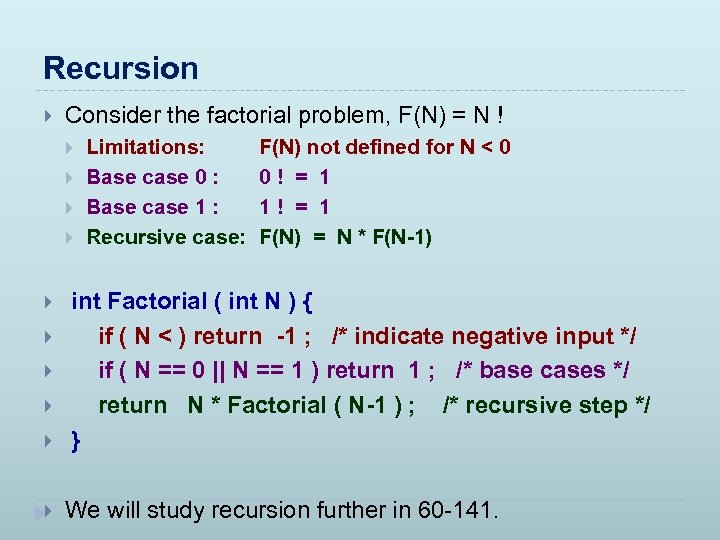 Recursion

Consider the factorial problem, F(N) = N !

Limitations: F(N) not defined for N < 0

Base case 0 : 0 ! = 1

Base case 1 : 1 ! = 1

Recursive case: F(N) = N * F(N-1)

int Factorial ( int N ) {

if ( N < ) return -1 ; /* indicate negative input */

if ( N == 0 || N == 1 ) return 1 ; /* base cases */

return N * Factorial ( N-1 ) ; /* recursive step */

}

We will study recursion further in 60-141.